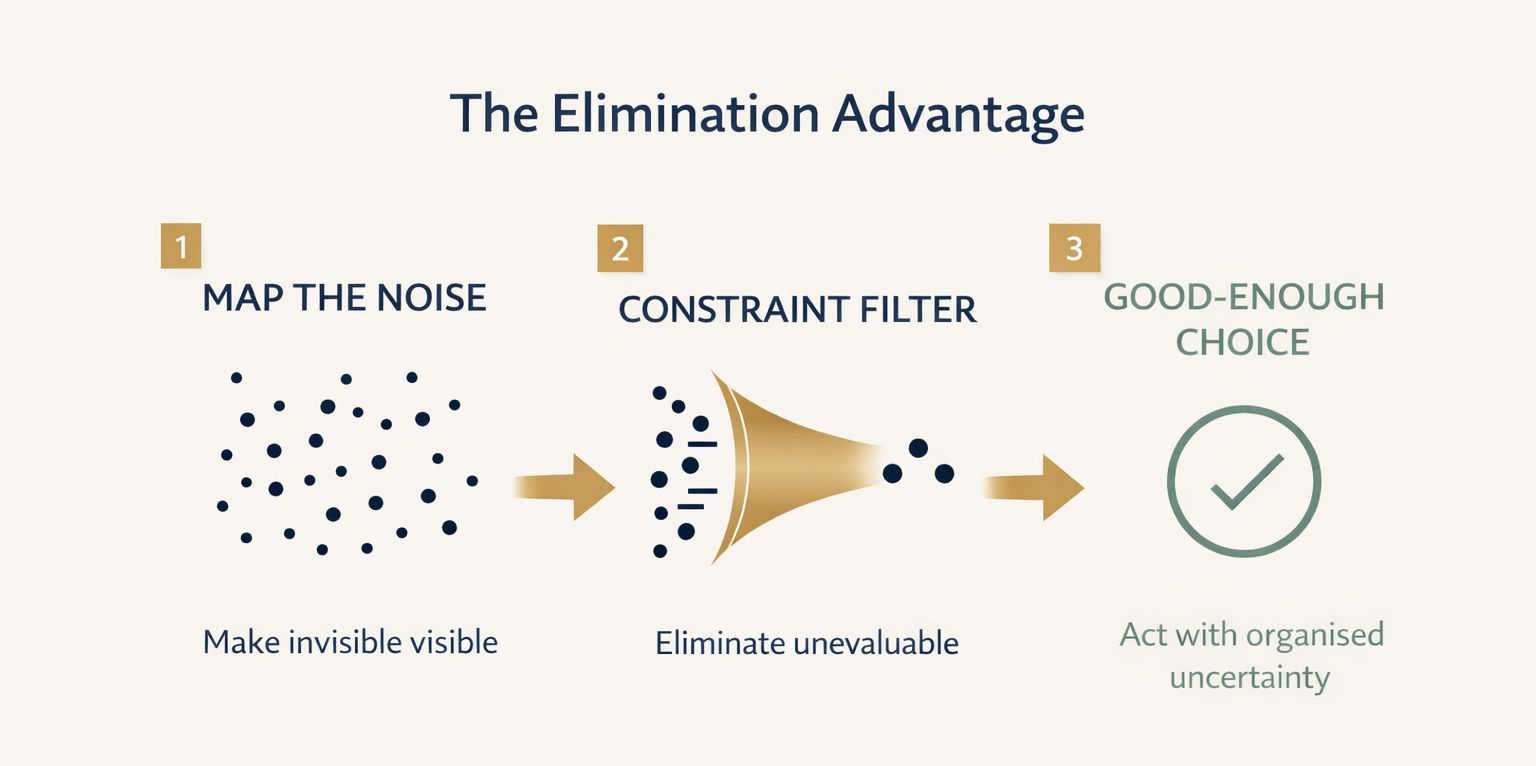 The Elimination Advantage

1
MAP THE NOISE

Make invisible visible

2
CONSTRAINT FILTER

Eliminate unevaluable

3
GOOD-ENOUGH CHOICE

Act with organised uncertainty